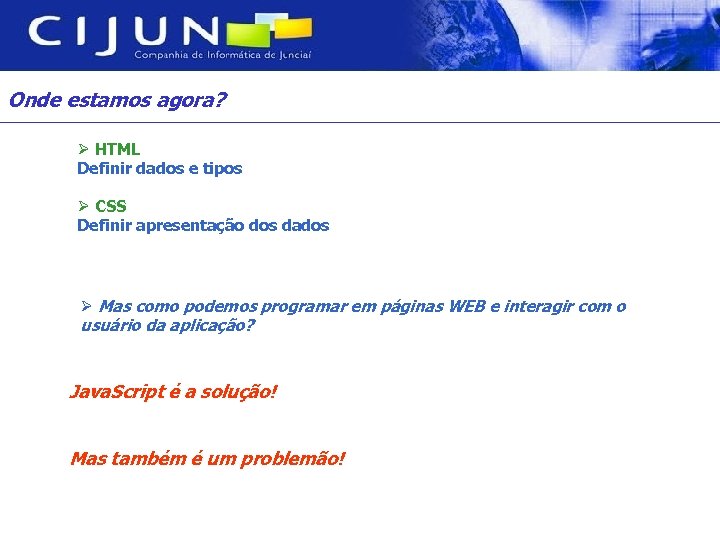 CIJUN
Companhia de Informática de Jundiaí

Onde estamos agora?

➢ HTML
Definir dados e tipos

➢ CSS
Definir apresentação dos dados

➢ Mas como podemos programar em páginas WEB e interagir com o usuário da aplicação?

JavaScript é a solução!

Mas também é um problemão!